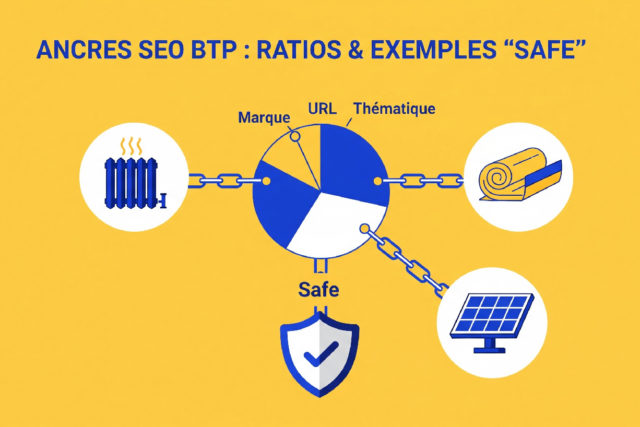 ANCRES SEO BTP : RATIOS & EXEMPLES “SAFE”

Marque

URL

Thématique

Safe